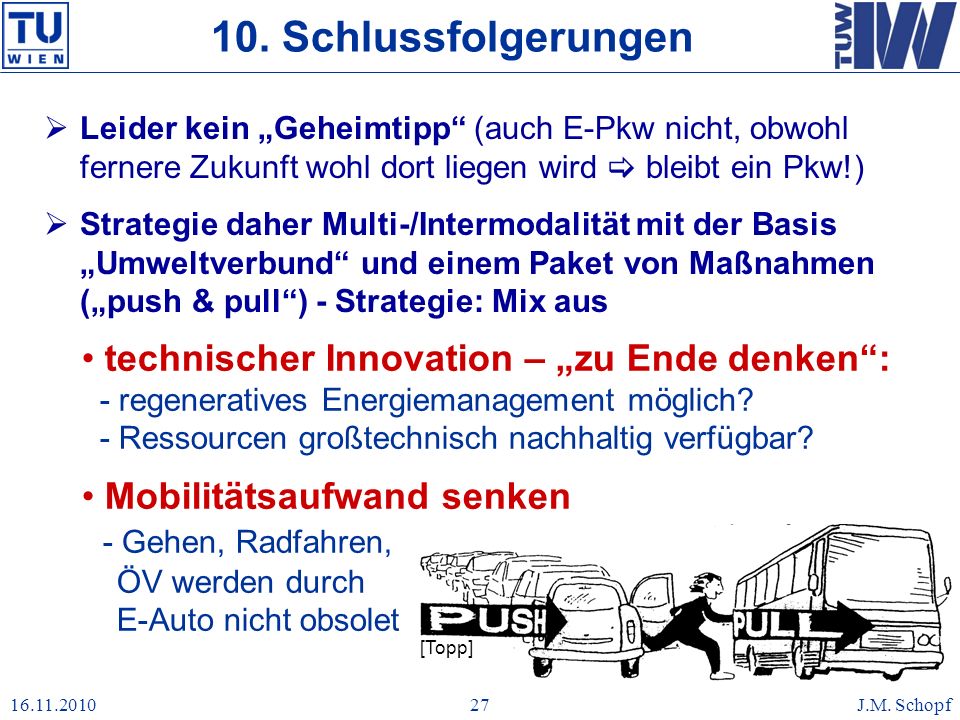 TU WIEN

10. Schlussfolgerungen

TUW IVV

➢ Leider kein „Geheimtipp“ (auch E-Pkw nicht, obwohl fernere Zukunft wohl dort liegen wird ⇨ bleibt ein Pkw!)

➢ Strategie daher Multi-/Intermodalität mit der Basis „Umweltverbund“ und einem Paket von Maßnahmen („push & pull“) - Strategie: Mix aus

• technischer Innovation – „zu Ende denken“:
- regeneratives Energiemanagement möglich?
- Ressourcen großtechnisch nachhaltig verfügbar?

• Mobilitätsaufwand senken
- Gehen, Radfahren, ÖV werden durch E-Auto nicht obsolet

PUSH

PULL

[Topp]

16.11.2010

27

J.M. Schopf